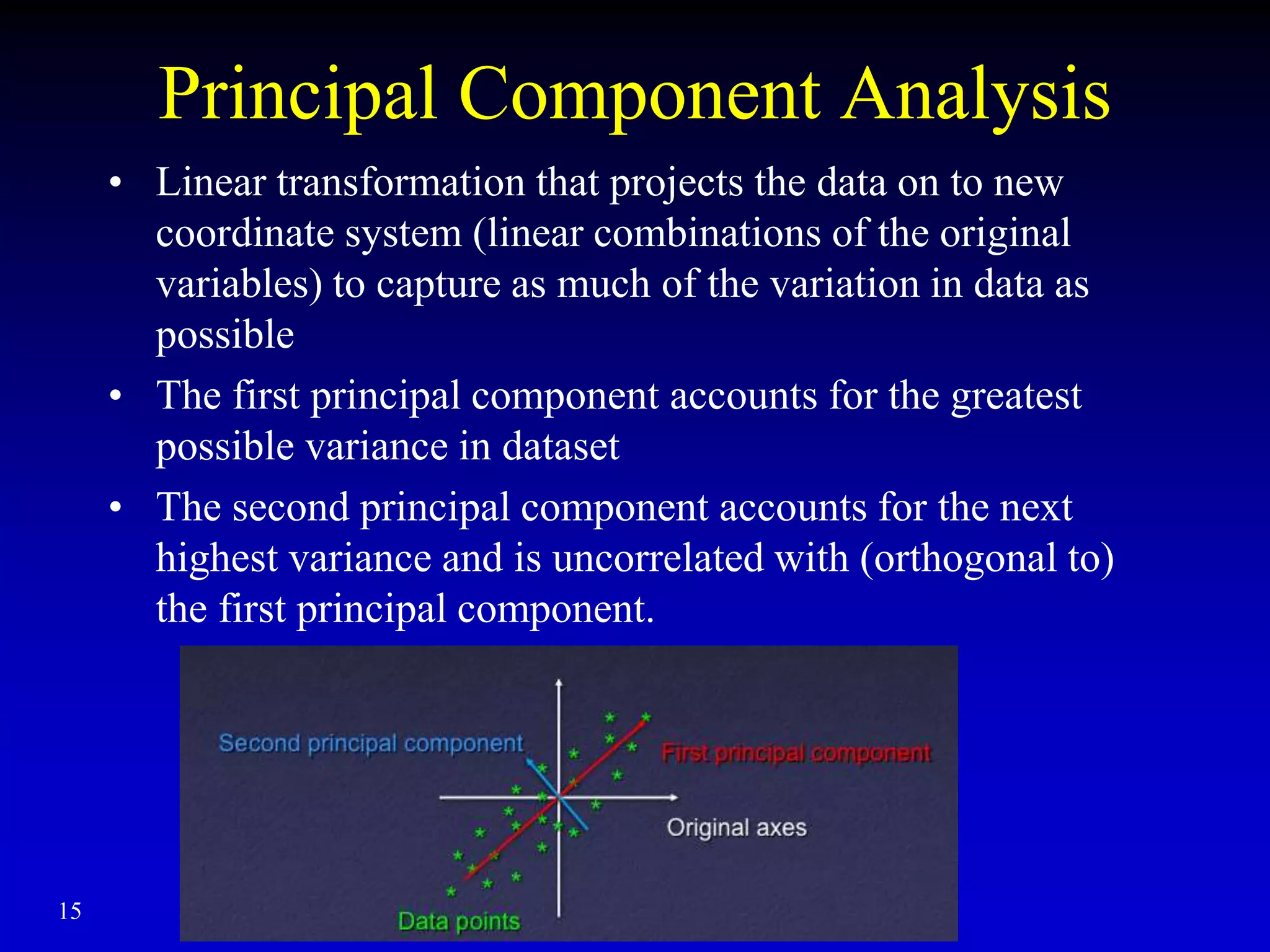 Principal Component Analysis

• Linear transformation that projects the data on to new coordinate system (linear combinations of the original variables) to capture as much of the variation in data as possible

• The first principal component accounts for the greatest possible variance in dataset

• The second principal component accounts for the next highest variance and is uncorrelated with (orthogonal to) the first principal component.

Second principal component
First principal component
Original axes
Data points

15